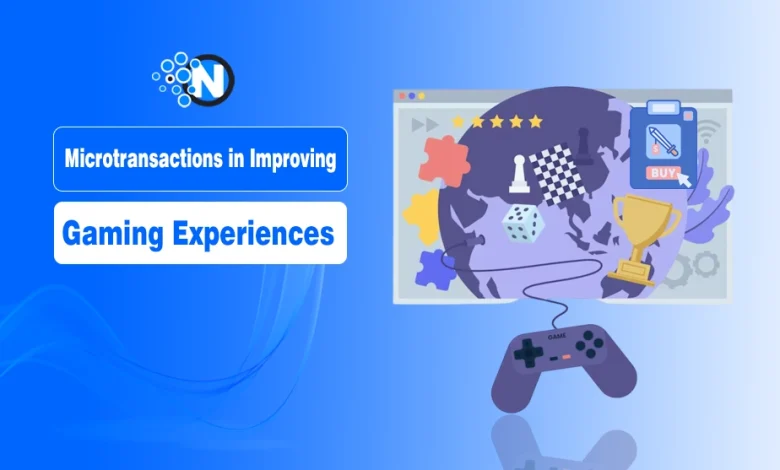 N

Microtransactions in Improving

Gaming Experiences

$

BUY

GAME